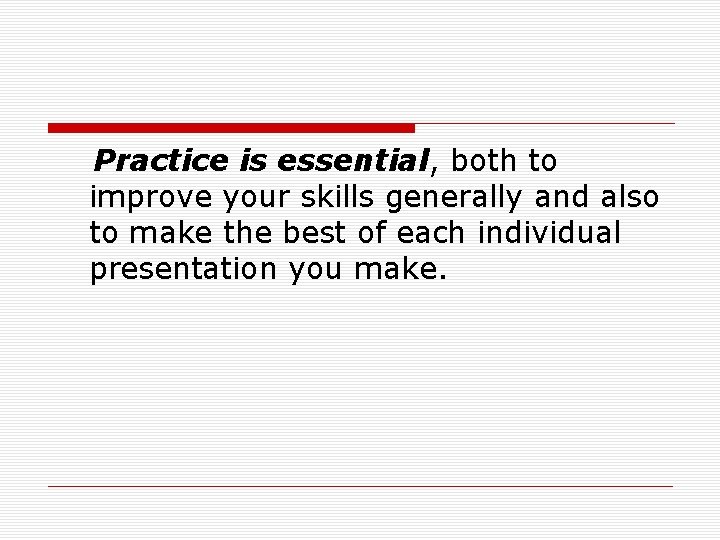 Practice is essential, both to improve your skills generally and also to make the best of each individual presentation you make.